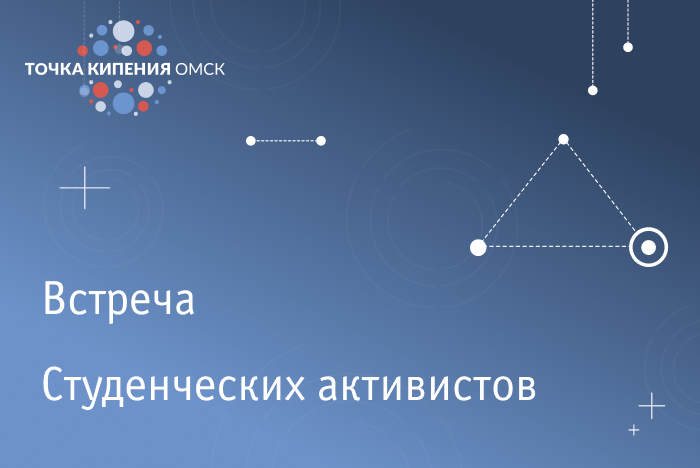 ТОЧКА КИПЕНИЯ ОМСК

Встреча

Студенческих активистов